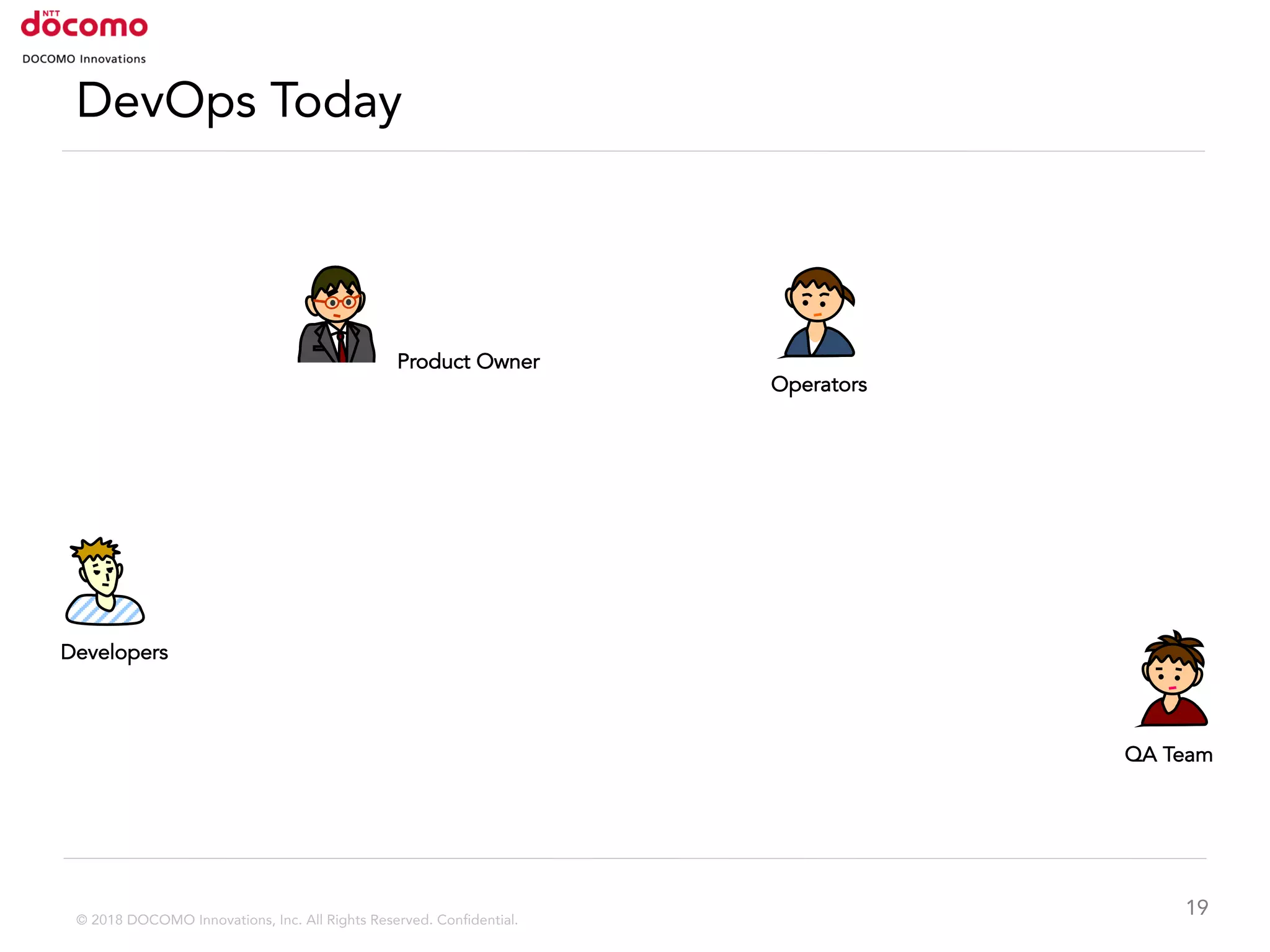 NTT docomo
DOCOMO Innovations

DevOps Today

Product Owner

Operators

Developers

QA Team

© 2018 DOCOMO Innovations, Inc. All Rights Reserved. Confidential.

19